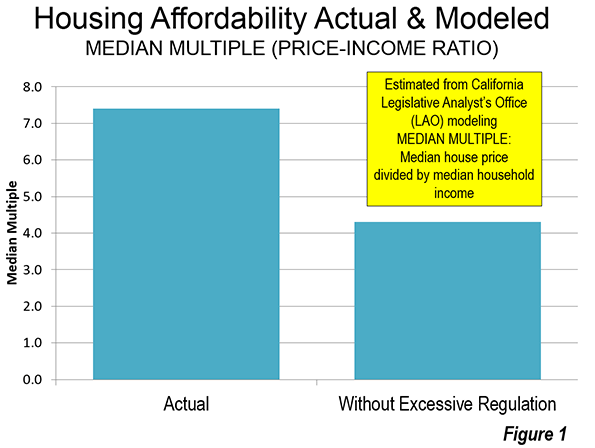 Housing Affordability Actual & Modeled
MEDIAN MULTIPLE (PRICE-INCOME RATIO)

Estimated from California Legislative Analyst's Office (LAO) modeling
MEDIAN MULTIPLE:
Median house price divided by median household income

Median Multiple

8.0
7.0
6.0
5.0
4.0
3.0
2.0
1.0
0.0

Actual
Without Excessive Regulation

Figure 1